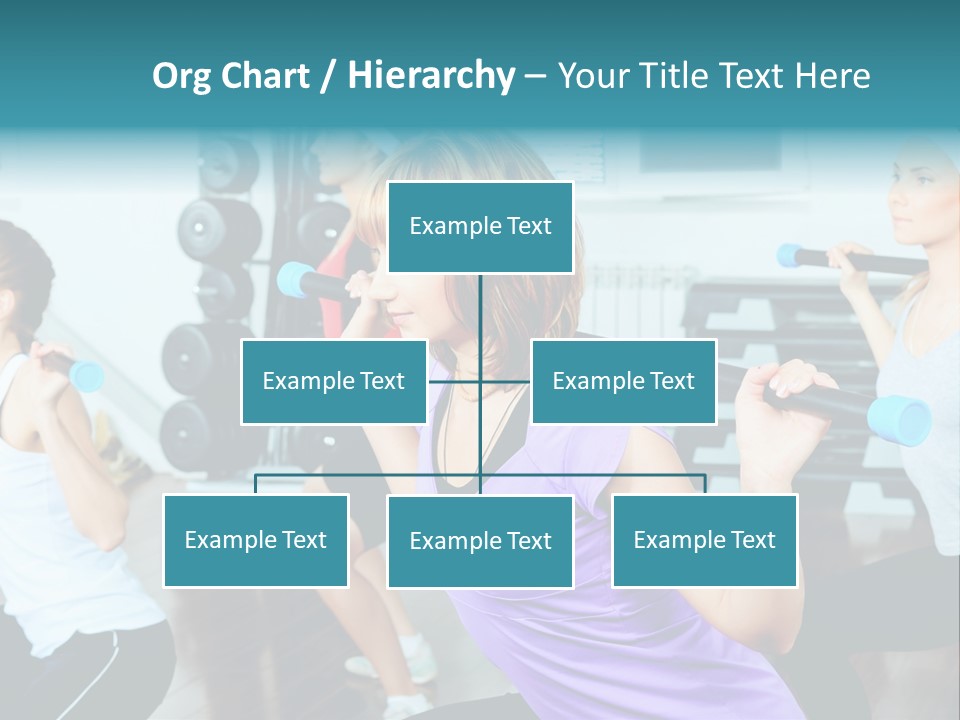 Org Chart / Hierarchy – Your Title Text Here

Example Text

Example Text

Example Text

Example Text

Example Text

Example Text